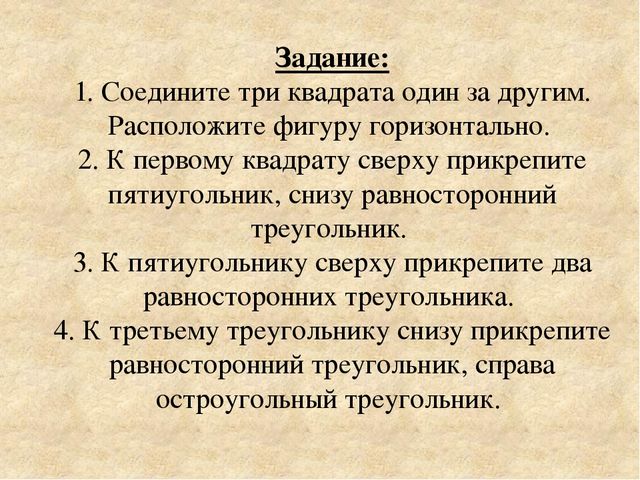 Задание:
1. Соедините три квадрата один за другим. Расположите фигуру горизонтально.
2. К первому квадрату сверху прикрепите пятиугольник, снизу равносторонний треугольник.
3. К пятиугольнику сверху прикрепите два равносторонних треугольника.
4. К третьему треугольнику снизу прикрепите равносторонний треугольник, справа остроугольный треугольник.